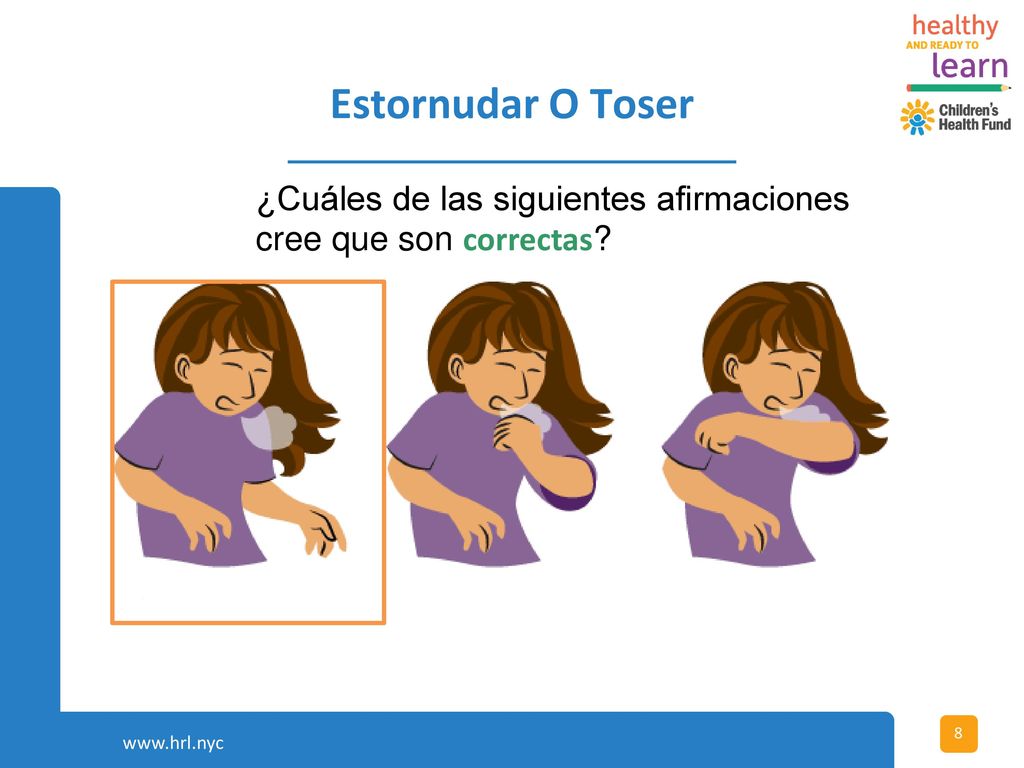 healthy
AND READY TO
learn

Children's Health Fund

Estornudar O Toser

¿Cuáles de las siguientes afirmaciones cree que son correctas?

www.hrl.nyc

8